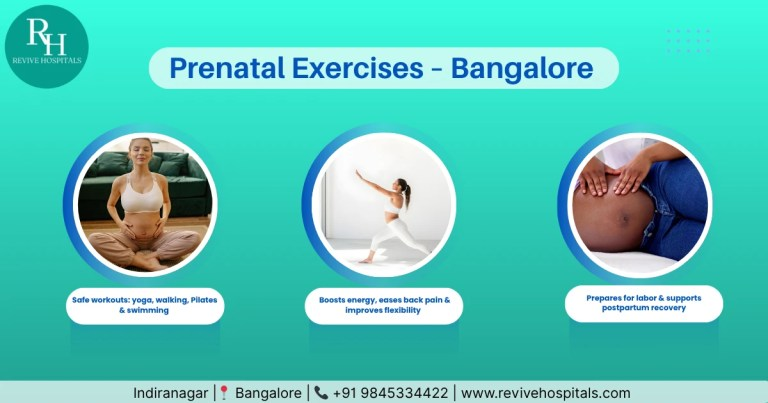 RH
REVIVE HOSPITALS

Prenatal Exercises - Bangalore

Safe workouts: yoga, walking, Pilates & swimming

Boosts energy, eases back pain & improves flexibility

Prepares for labor & supports postpartum recovery

Indiranagar | Bangalore | +91 9845334422 | www.revivehospitals.com